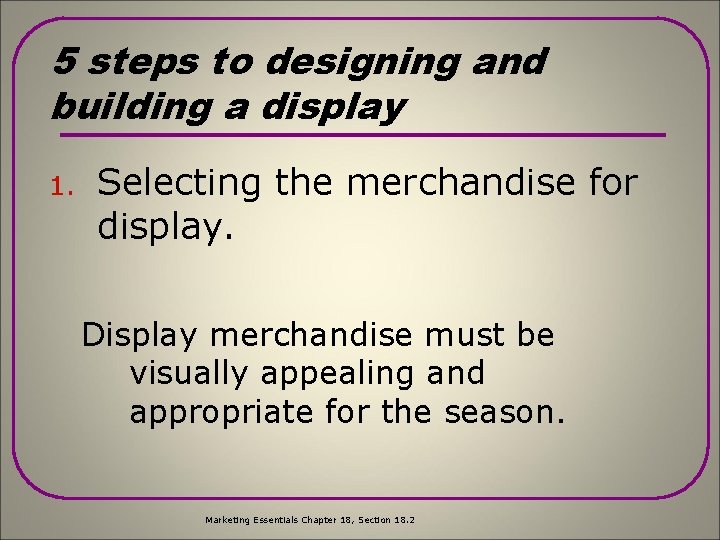 5 steps to designing and building a display

1. Selecting the merchandise for display.

Display merchandise must be visually appealing and appropriate for the season.

Marketing Essentials Chapter 18, Section 18.2